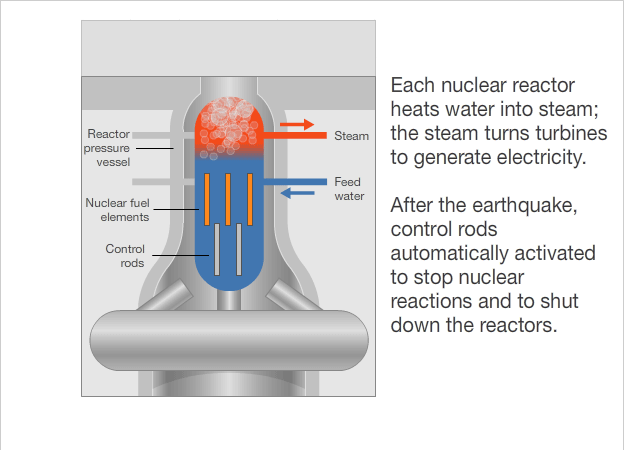 Reactor pressure vessel

Nuclear fuel elements

Control rods

Steam

Feed water

Each nuclear reactor heats water into steam; the steam turns turbines to generate electricity.

After the earthquake, control rods automatically activated to stop nuclear reactions and to shut down the reactors.